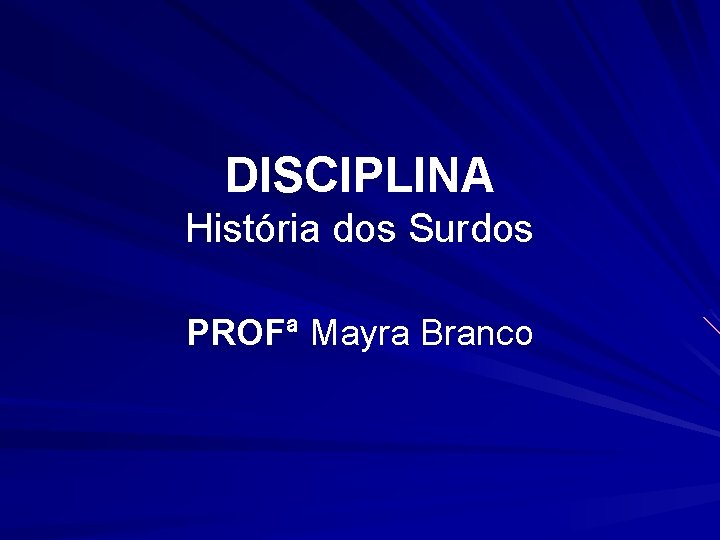 DISCIPLINA
História dos Surdos

PROFª Mayra Branco